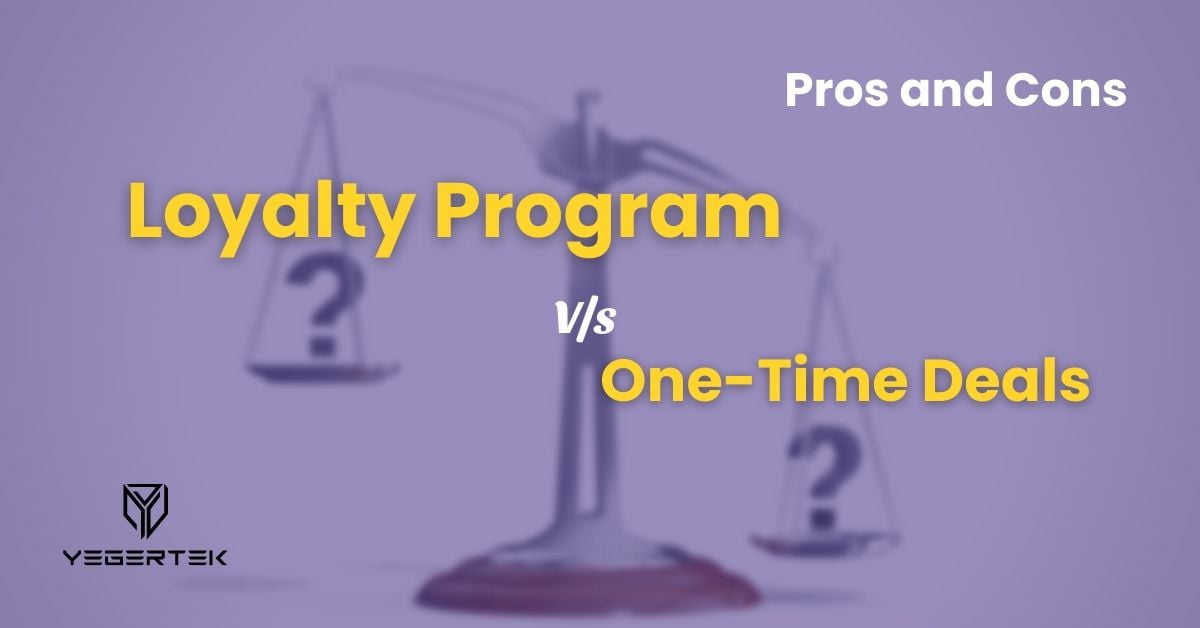 Pros and Cons

Loyalty Program

V/s

One-Time Deals

?

?

YEGERTEK